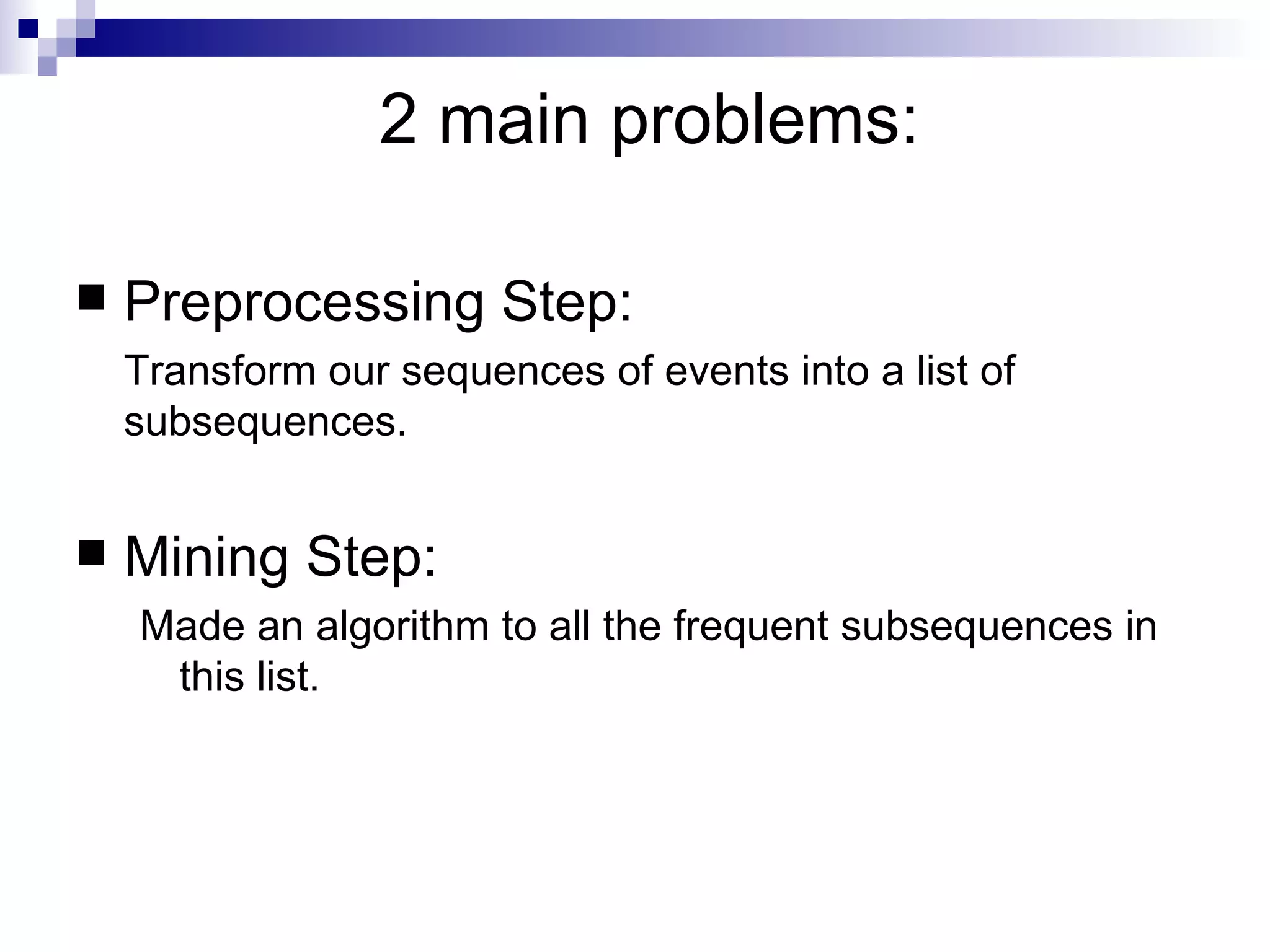 2 main problems:

■ Preprocessing Step:

Transform our sequences of events into a list of subsequences.

■ Mining Step:

Made an algorithm to all the frequent subsequences in this list.